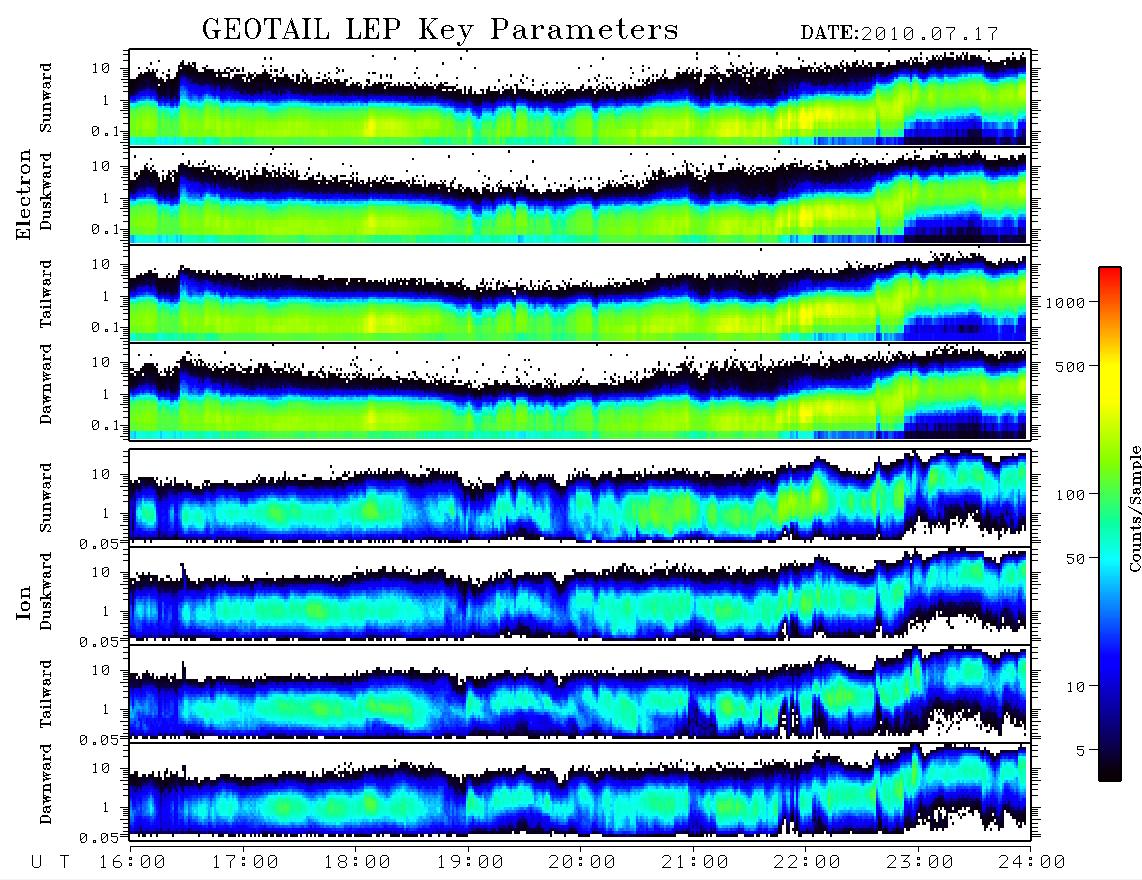 GEOTAIL LEP Key Parameters DATE:2010.07.17

Electron

Sunward
10
1
0.1

Duskward
10
1
0.1

Tailward
10
1
0.1

Dawnward
10
1
0.1

Ion

Sunward
10
1
0.05

Duskward
10
1
0.05

Tailward
10
1
0.05

Dawnward
10
1
0.05

UT 16:00 17:00 18:00 19:00 20:00 21:00 22:00 23:00 24:00

1000
500
100
50
10
5
Counts/Sample